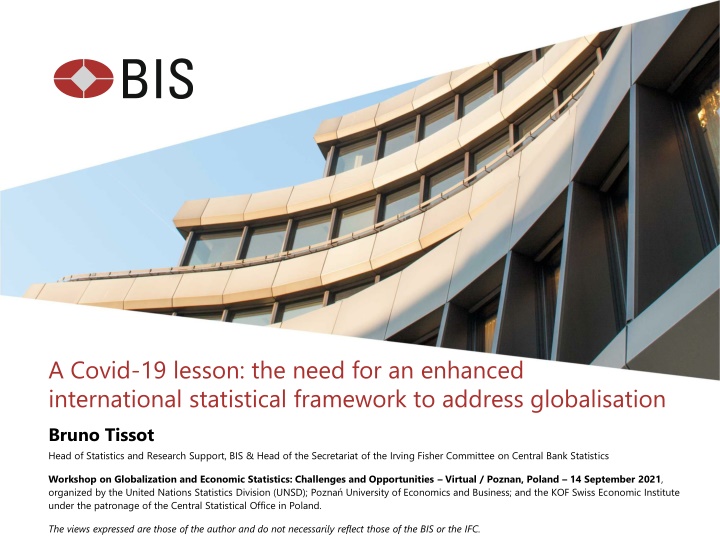 BIS

A Covid-19 lesson: the need for an enhanced international statistical framework to address globalisation

Bruno Tissot

Head of Statistics and Research Support, BIS & Head of the Secretariat of the Irving Fisher Committee on Central Bank Statistics

Workshop on Globalization and Economic Statistics: Challenges and Opportunities – Virtual / Poznan, Poland – 14 September 2021, organized by the United Nations Statistics Division (UNSD); Poznań University of Economics and Business; and the KOF Swiss Economic Institute under the patronage of the Central Statistical Office in Poland.

The views expressed are those of the author and do not necessarily reflect those of the BIS or the IFC.